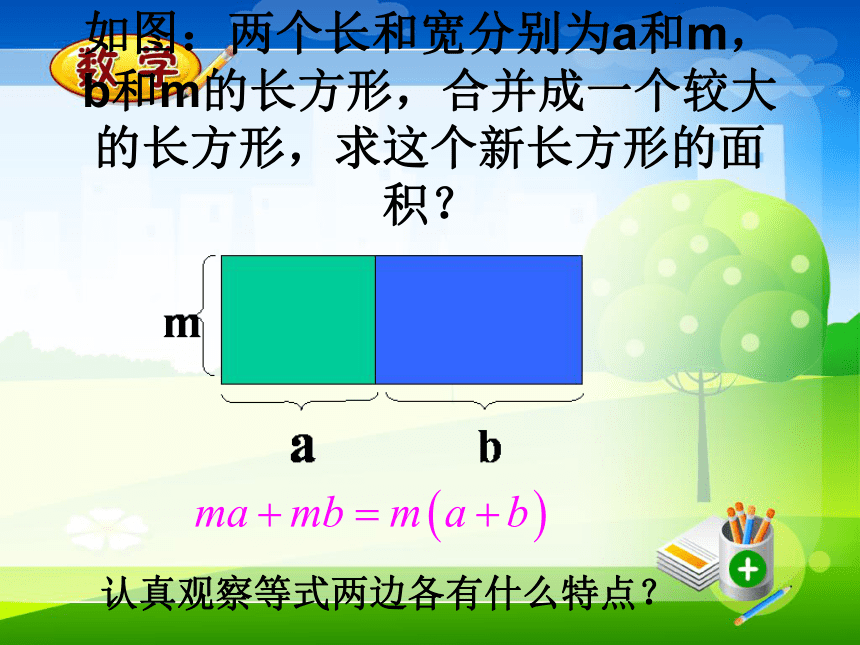 数学

如图：两个长和宽分别为a和m，b和m的长方形，合并成一个较大的长方形，求这个新长方形的面积？

m

a

b

$ma+mb=m(a+b)$

认真观察等式两边各有什么特点？